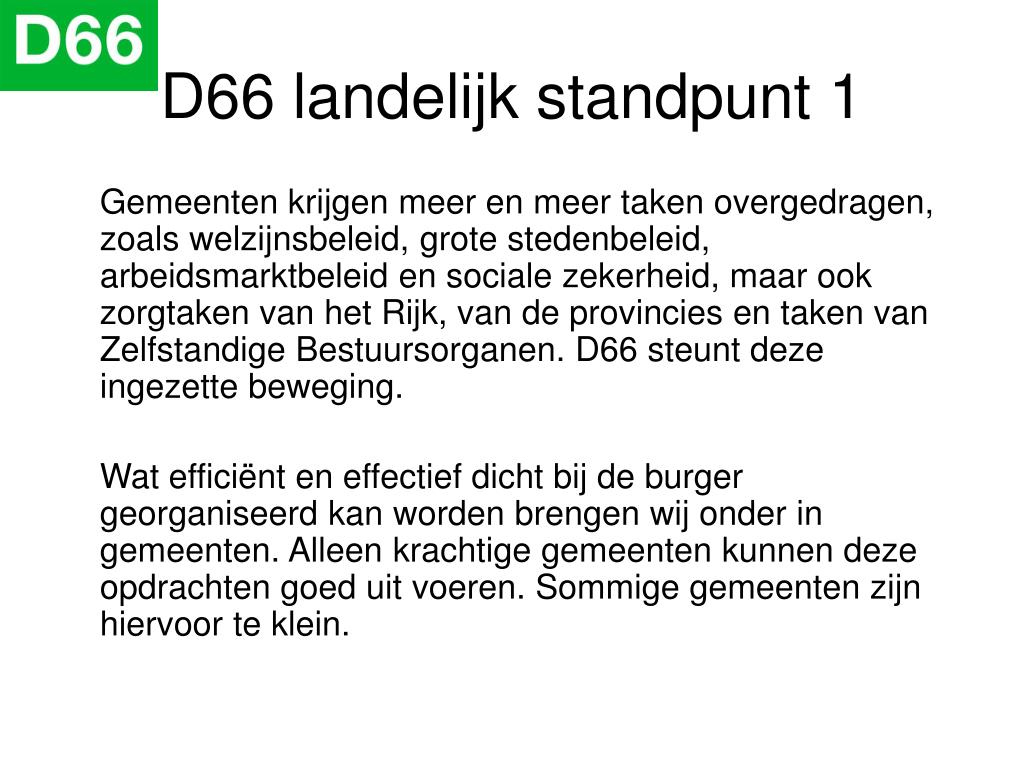 D66

D66 landelijk standpunt 1

Gemeenten krijgen meer en meer taken overgedragen, zoals welzijnsbeleid, grote stedenbeleid, arbeidsmarktbeleid en sociale zekerheid, maar ook zorgtaken van het Rijk, van de provincies en taken van Zelfstandige Bestuursorganen. D66 steunt deze ingezette beweging.

Wat efficiënt en effectief dicht bij de burger georganiseerd kan worden brengen wij onder in gemeenten. Alleen krachtige gemeenten kunnen deze opdrachten goed uit voeren. Sommige gemeenten zijn hiervoor te klein.